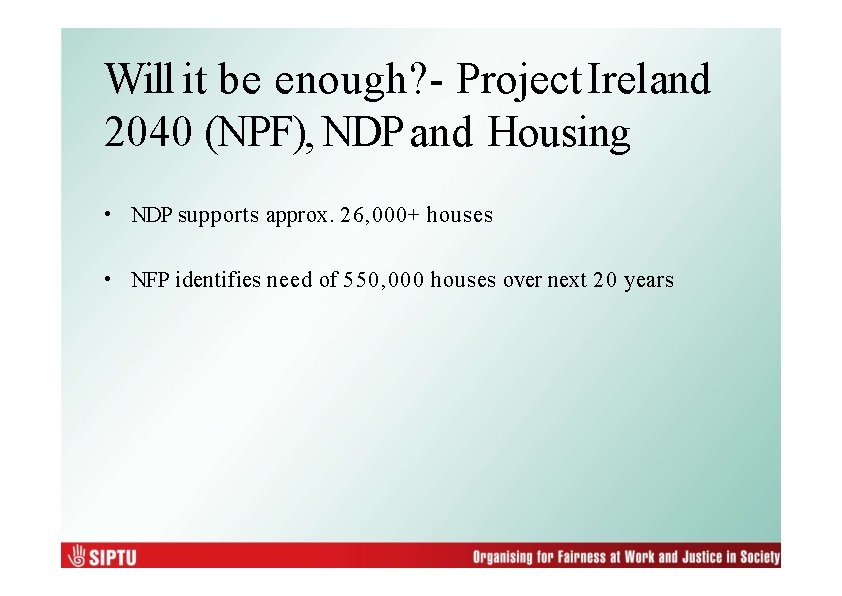 Will it be enough?- Project Ireland 2040 (NPF), NDP and Housing

• NDP supports approx. 26,000+ houses

• NFP identifies need of 550,000 houses over next 20 years

SIPTU

Organising for Fairness at Work and Justice in Society